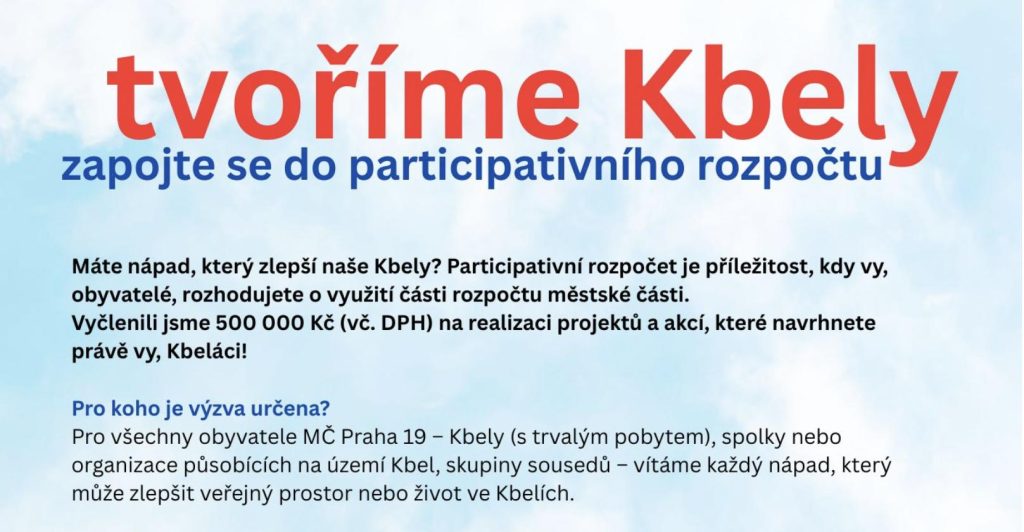 tvoříme Kbely
zapojte se do participativního rozpočtu

Máte nápad, který zlepší naše Kbely? Participativní rozpočet je příležitost, kdy vy, obyvatelé, rozhodujete o využití části rozpočtu městské části.
Vyčlenili jsme 500 000 Kč (vč. DPH) na realizaci projektů a akcí, které navrhnete právě vy, Kbeláci!

Pro koho je výzva určena?
Pro všechny obyvatele MČ Praha 19 – Kbely (s trvalým pobytem), spolky nebo organizace působících na území Kbel, skupiny sousedů – vítáme každý nápad, který může zlepšit veřejný prostor nebo život ve Kbelích.